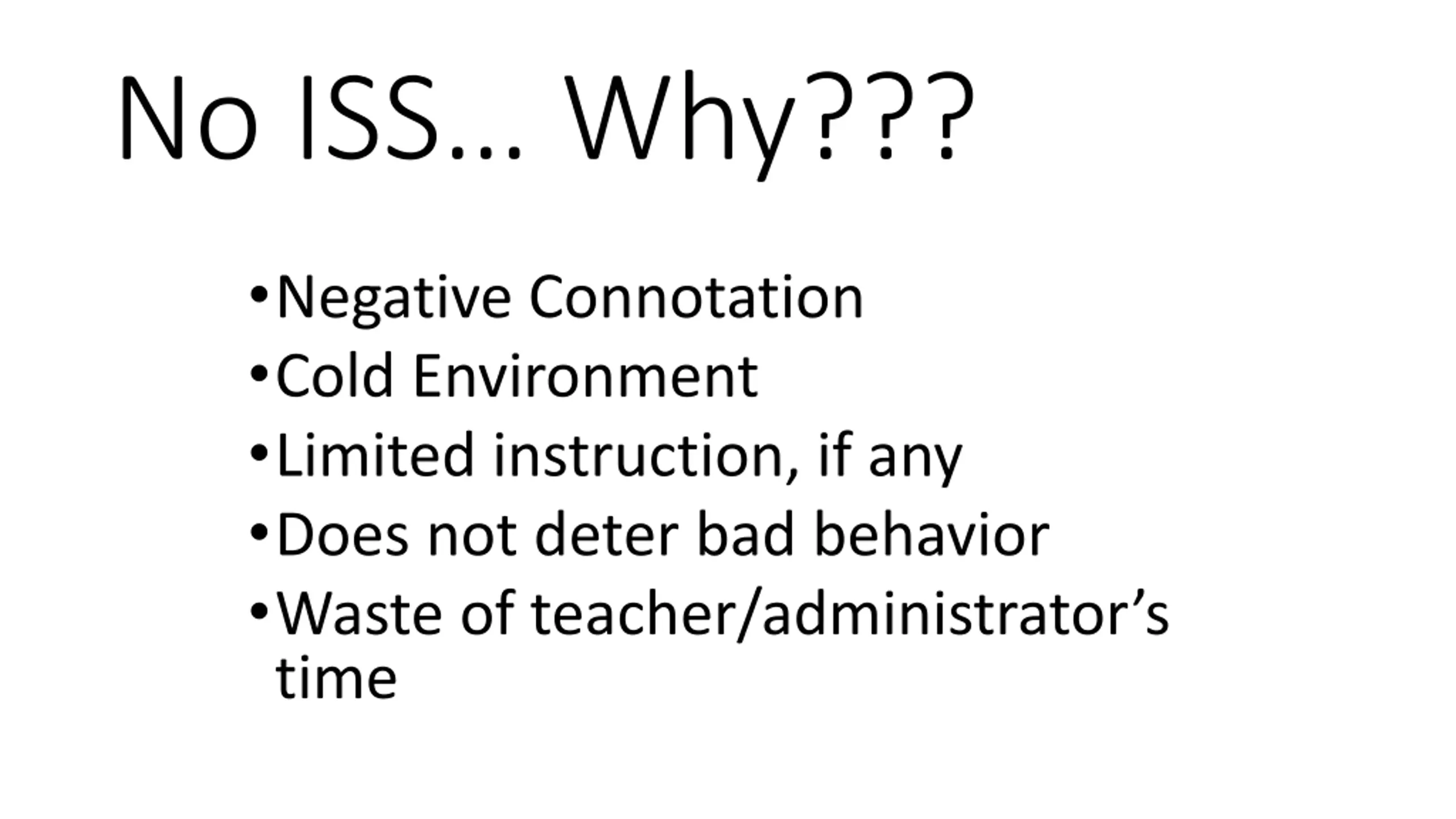 No ISS… Why???

• Negative Connotation
• Cold Environment
• Limited instruction, if any
• Does not deter bad behavior
• Waste of teacher/administrator’s time